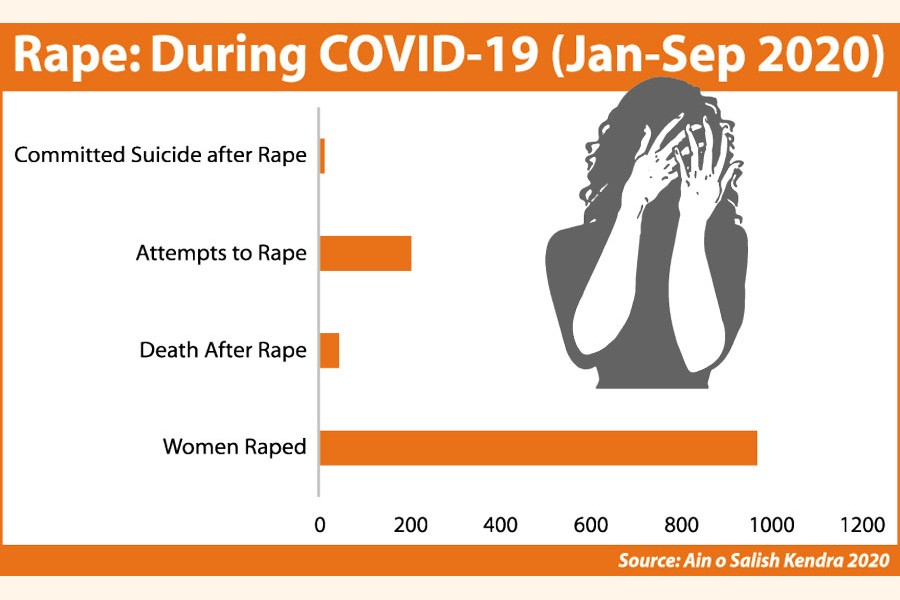 Rape: During COVID-19 (Jan-Sep 2020)

Committed Suicide after Rape

Attempts to Rape

Death After Rape

Women Raped

0 200 400 600 800 1000 1200

Source: Ain o Salish Kendra 2020